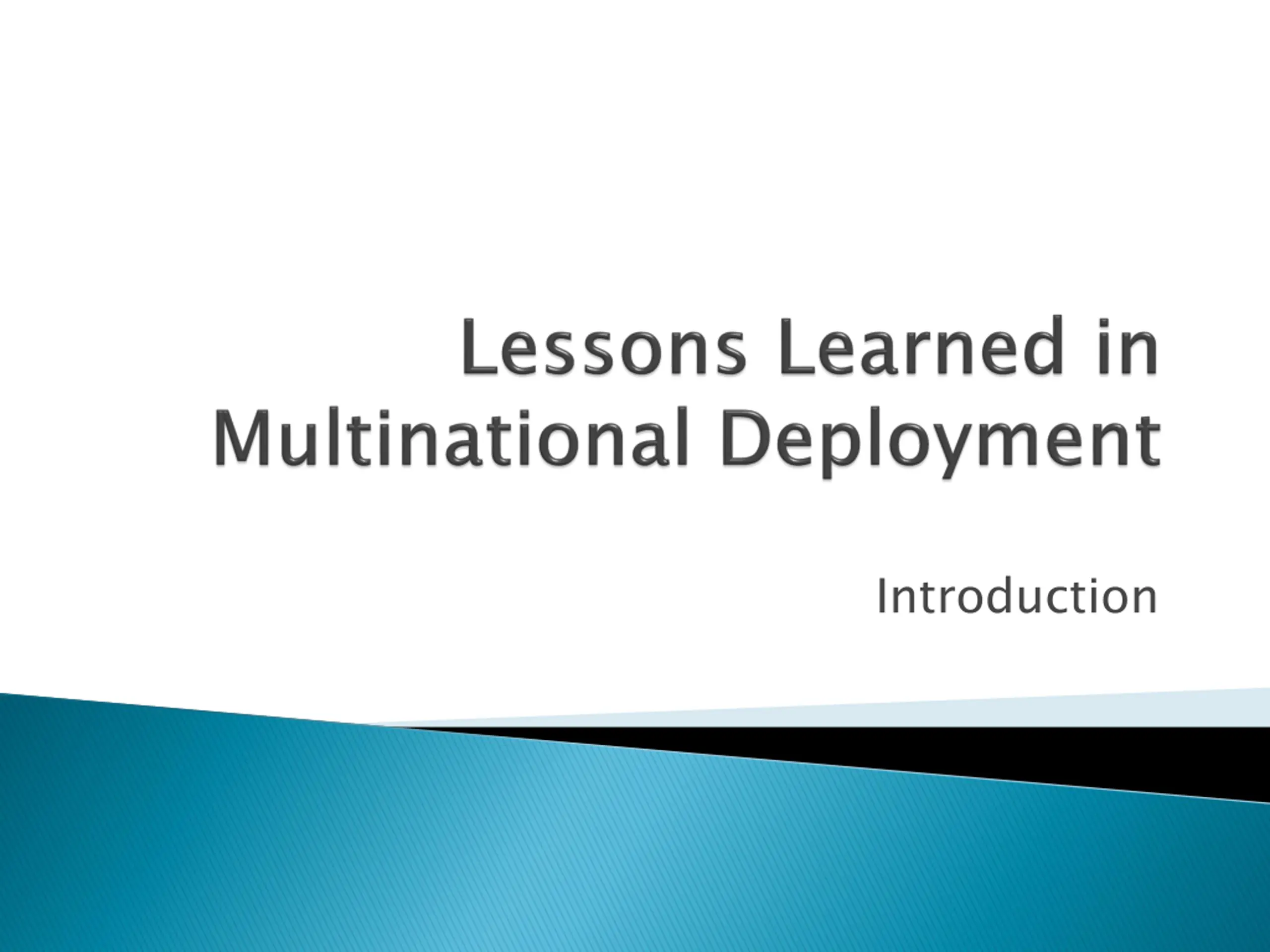 Lessons Learned in Multinational Deployment

Introduction